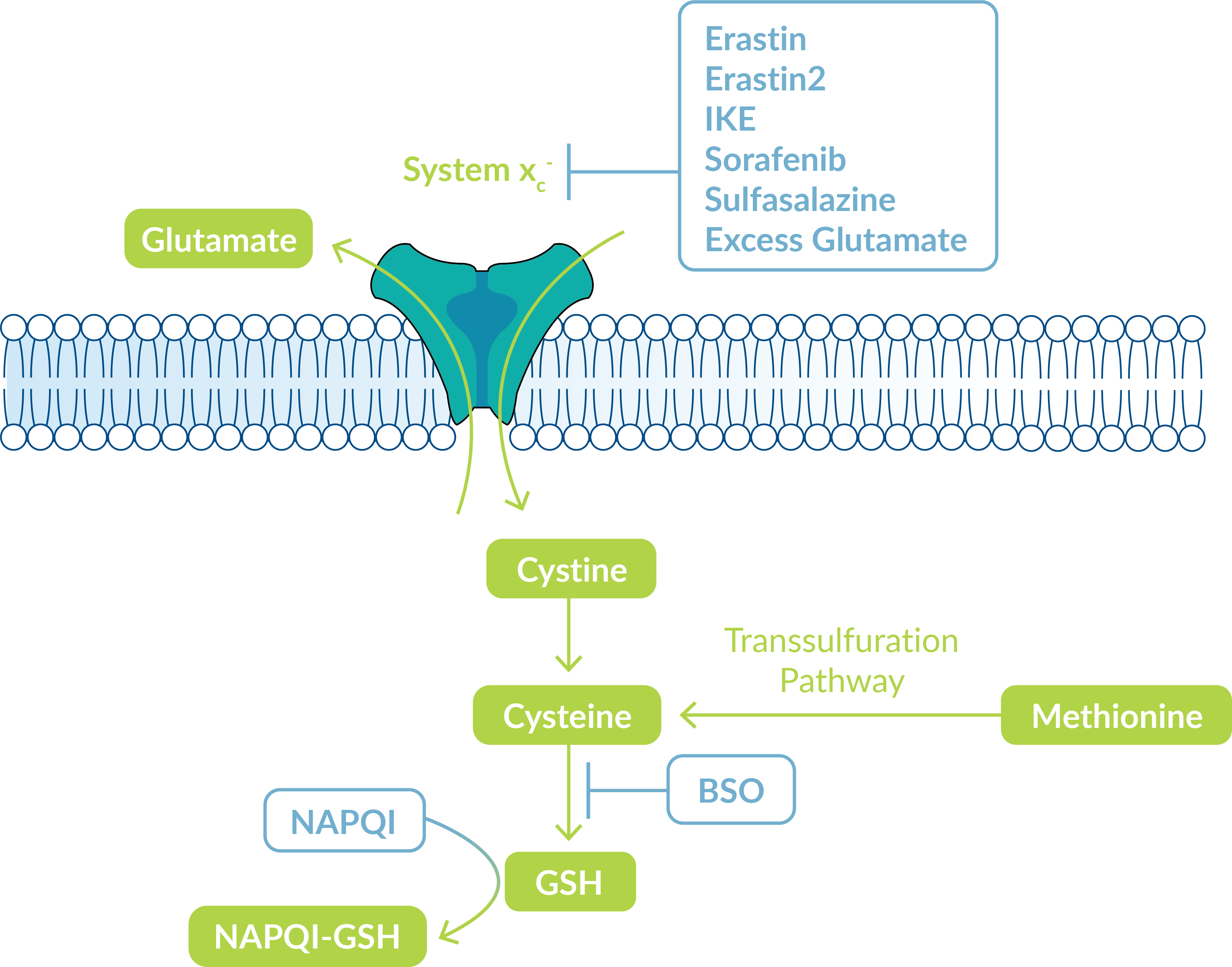 Erastin
Erastin2
IKE
Sorafenib
Sulfasalazine
Excess Glutamate

System $x_c^-$

Glutamate

Cystine

Transsulfuration Pathway

Cysteine

Methionine

BSO

NAPQI

GSH

NAPQI-GSH